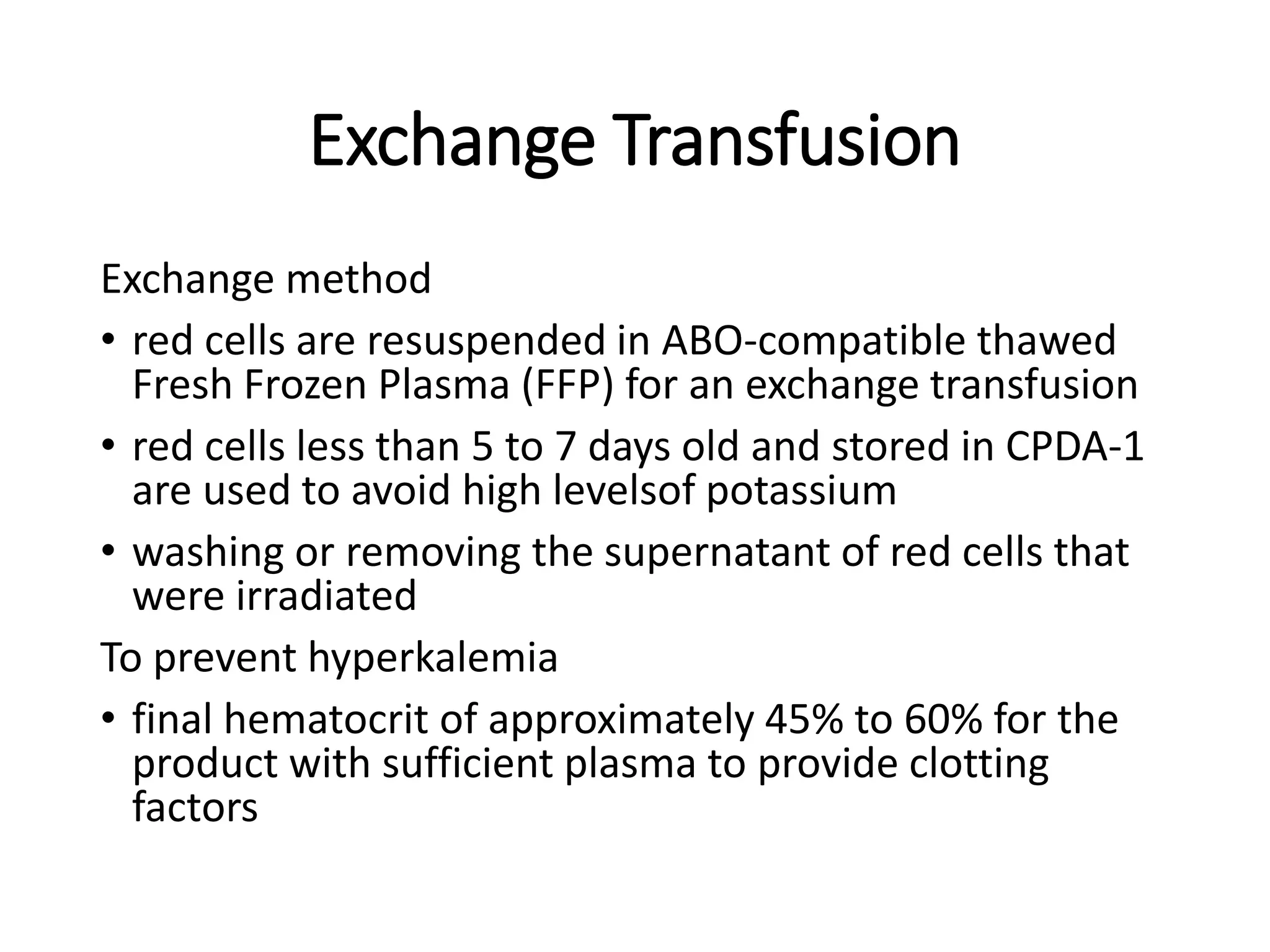 Exchange Transfusion

Exchange method

• red cells are resuspended in ABO-compatible thawed Fresh Frozen Plasma (FFP) for an exchange transfusion

• red cells less than 5 to 7 days old and stored in CPDA-1 are used to avoid high levelsof potassium

• washing or removing the supernatant of red cells that were irradiated

To prevent hyperkalemia

• final hematocrit of approximately 45% to 60% for the product with sufficient plasma to provide clotting factors